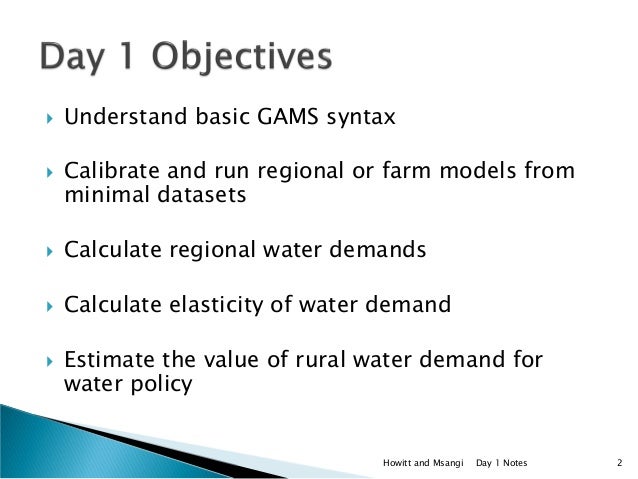 Day 1 Objectives

Understand basic GAMS syntax

Calibrate and run regional or farm models from minimal datasets

Calculate regional water demands

Calculate elasticity of water demand

Estimate the value of rural water demand for water policy

Howitt and Msangi Day 1 Notes 2